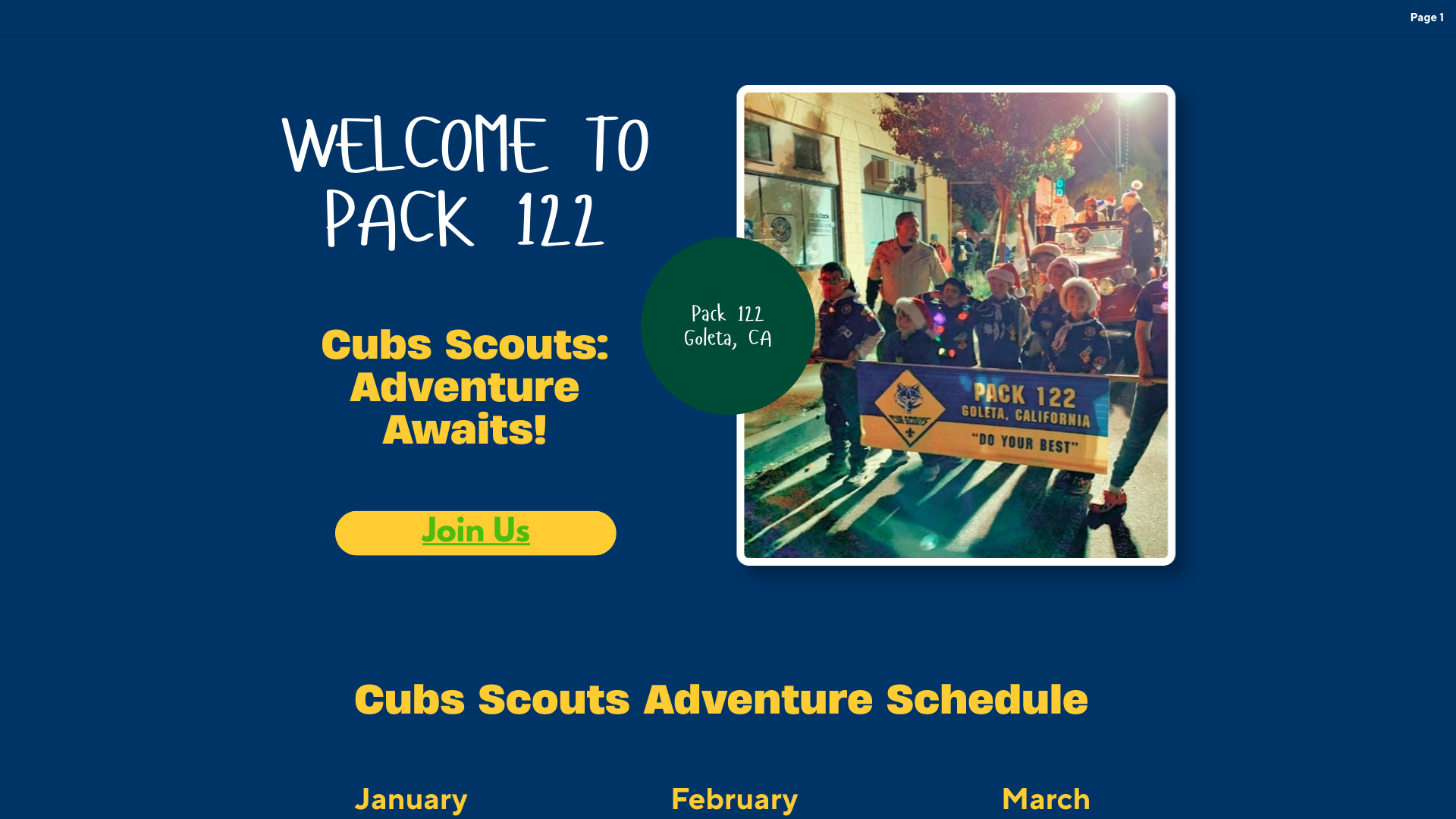 Page 1

WELCOME TO PACK 122

Cubs Scouts: Adventure Awaits!

Join Us

Pack 122
Goleta, CA

PACK 122
GOLETA, CALIFORNIA
"DO YOUR BEST"

CUB SCOUTS

Cubs Scouts Adventure Schedule

January

February

March